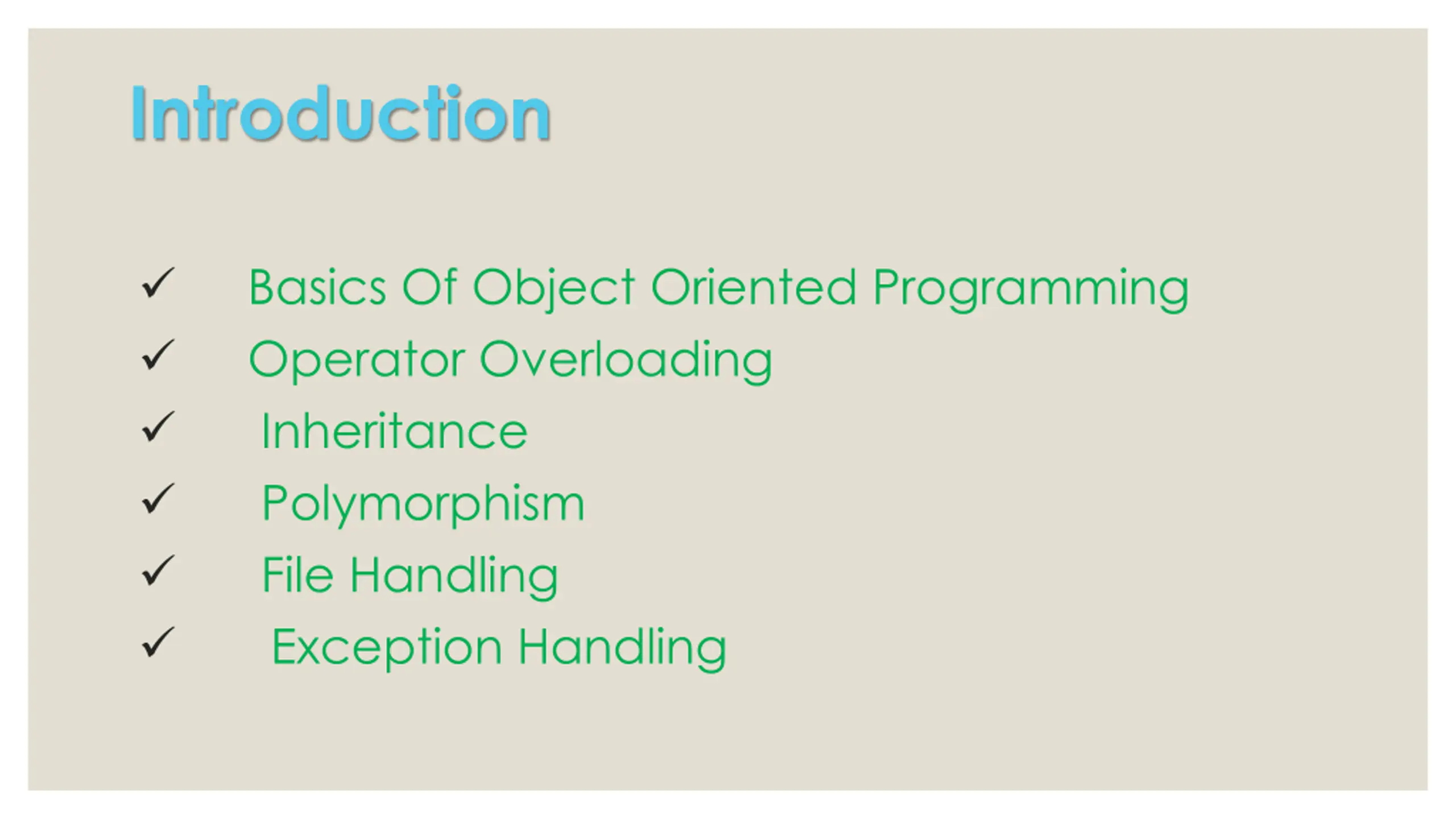 Introduction

✓ Basics Of Object Oriented Programming
✓ Operator Overloading
✓ Inheritance
✓ Polymorphism
✓ File Handling
✓ Exception Handling